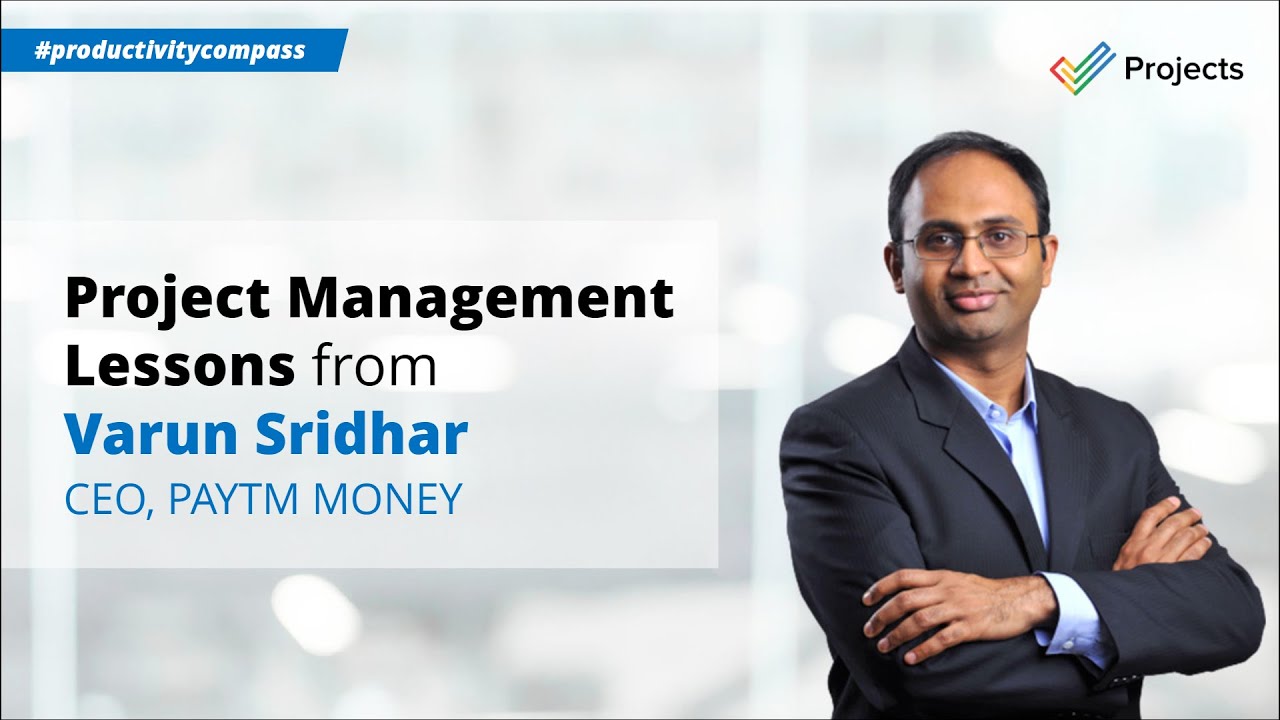 #productivitycompass

Projects

Project Management Lessons from Varun Sridhar
CEO, PAYTM MONEY